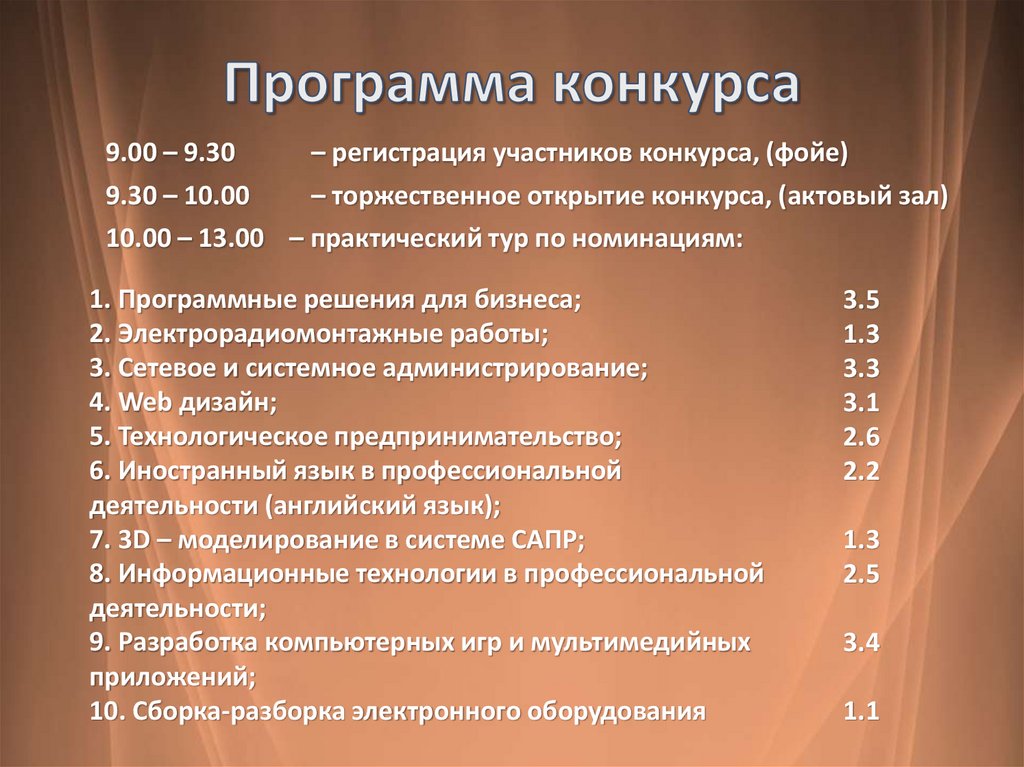 Программа конкурса

9.00 – 9.30 – регистрация участников конкурса, (фойе)

9.30 – 10.00 – торжественное открытие конкурса, (актовый зал)

10.00 – 13.00 – практический тур по номинациям:

1. Программные решения для бизнеса; 3.5
2. Электрорадиомонтажные работы; 1.3
3. Сетевое и системное администрирование; 3.3
4. Web дизайн; 3.1
5. Технологическое предпринимательство; 2.6
6. Иностранный язык в профессиональной деятельности (английский язык); 2.2
7. 3D – моделирование в системе САПР; 1.3
8. Информационные технологии в профессиональной деятельности; 2.5
9. Разработка компьютерных игр и мультимедийных приложений; 3.4
10. Сборка-разборка электронного оборудования 1.1